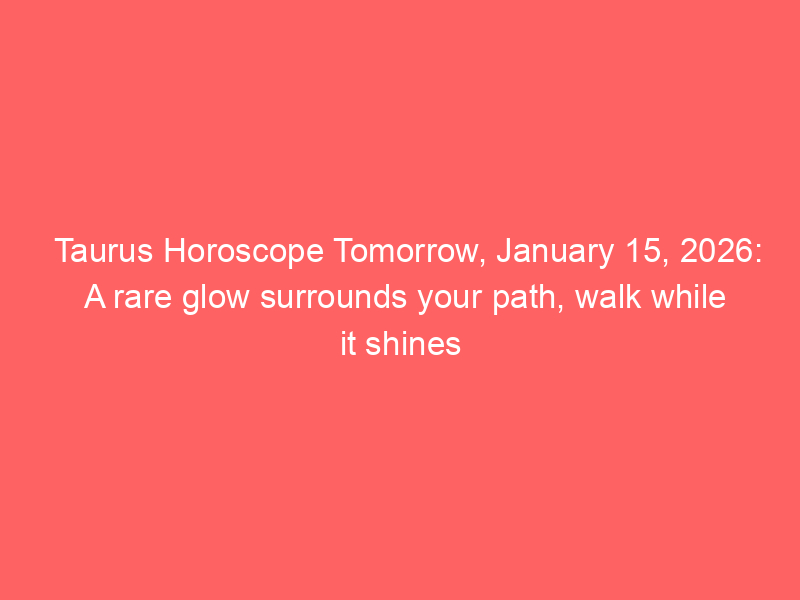 Taurus Horoscope Tomorrow, January 15, 2026: A rare glow surrounds your path, walk while it shines